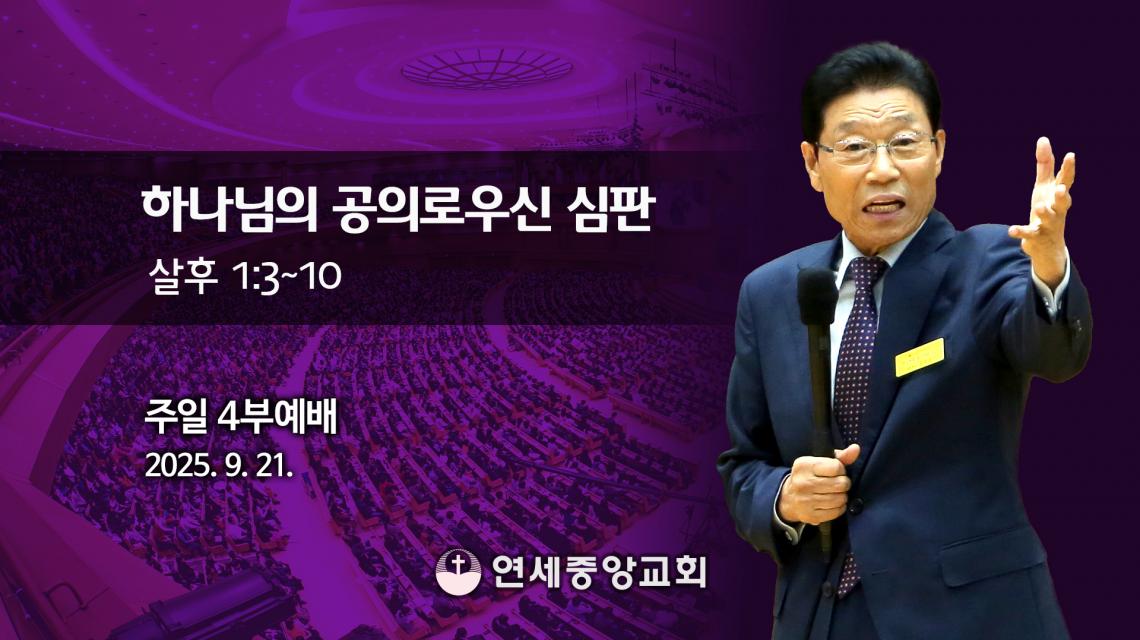 하나님의 공의로우신 심판
살후 1:3~10

주일 4부예배
2025. 9. 21.

연세중앙교회